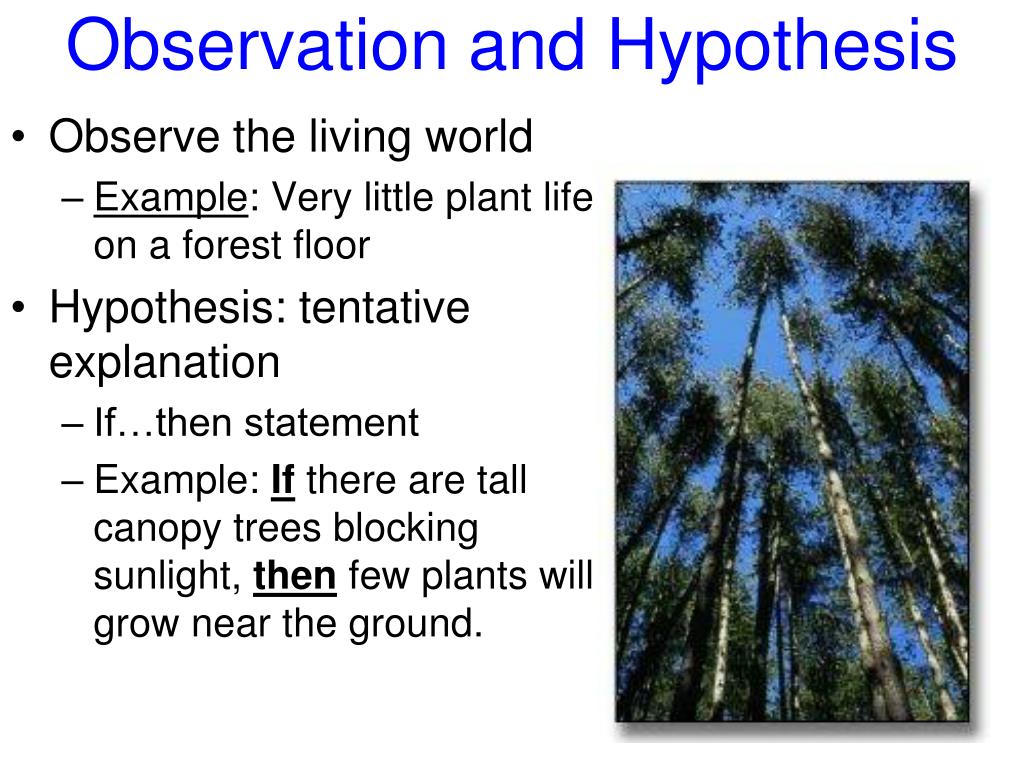 Observation and Hypothesis

• Observe the living world
  – Example: Very little plant life on a forest floor
• Hypothesis: tentative explanation
  – If…then statement
  – Example: If there are tall canopy trees blocking sunlight, then few plants will grow near the ground.